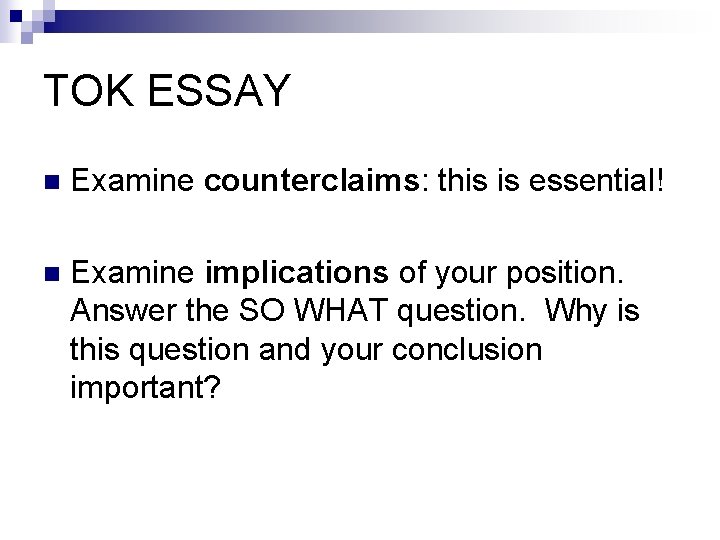 TOK ESSAY

Examine counterclaims: this is essential!

Examine implications of your position. Answer the SO WHAT question. Why is this question and your conclusion important?